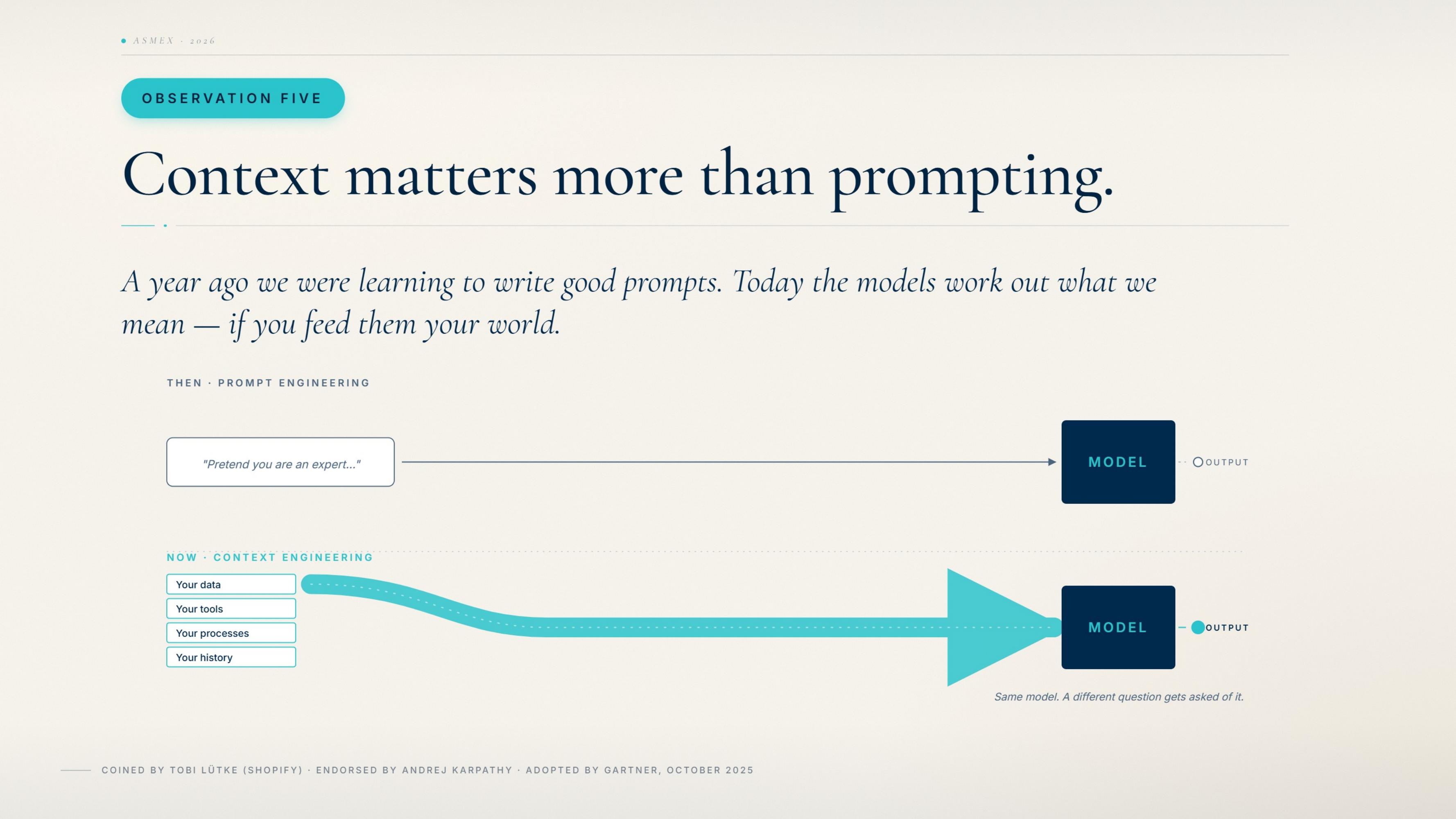 ASMEX · 2026

OBSERVATION FIVE

Context matters more than prompting.

A year ago we were learning to write good prompts. Today the models work out what we mean — if you feed them your world.

THEN · PROMPT ENGINEERING

"Pretend you are an expert..."

MODEL

OUTPUT

NOW · CONTEXT ENGINEERING

Your data

Your tools

Your processes

Your history

MODEL

OUTPUT

Same model. A different question gets asked of it.

COINED BY TOBI LÜTKE (SHOPIFY) · ENDORSED BY ANDREJ KARPATHY · ADOPTED BY GARTNER, OCTOBER 2025